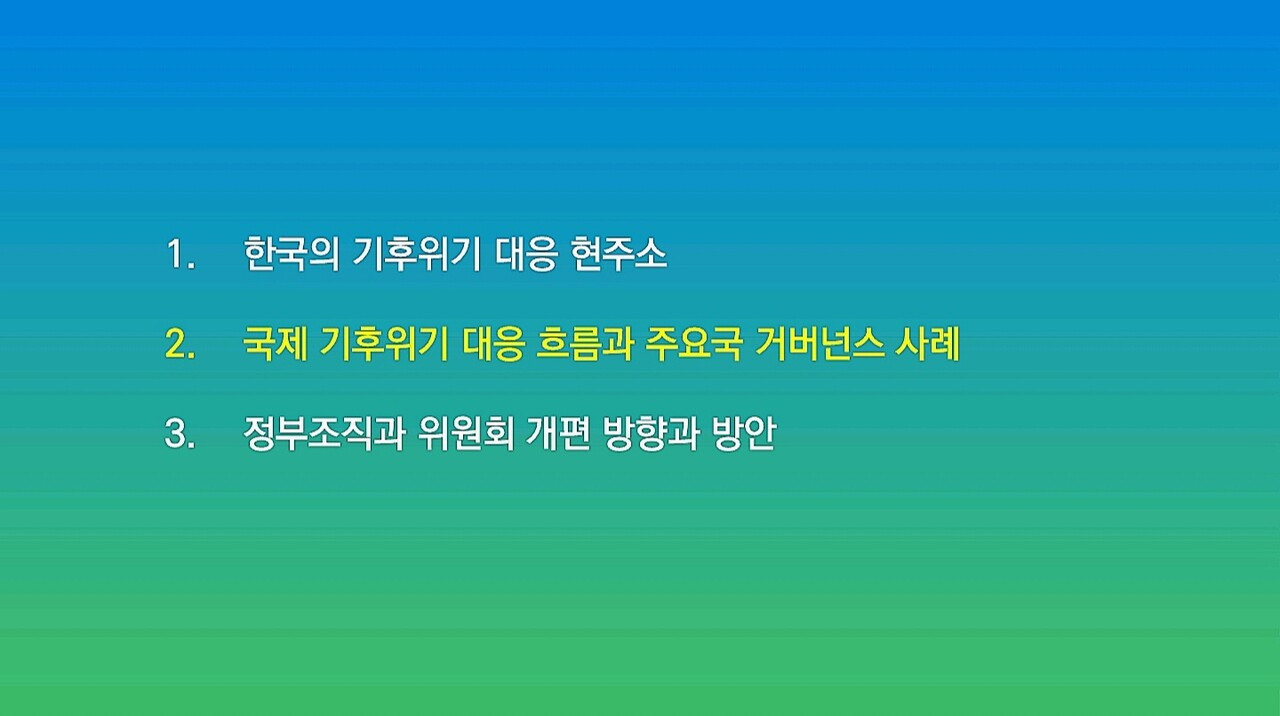 1. 한국의 기후위기 대응 현주소

2. 국제 기후위기 대응 흐름과 주요국 거버넌스 사례

3. 정부조직과 위원회 개편 방향과 방안